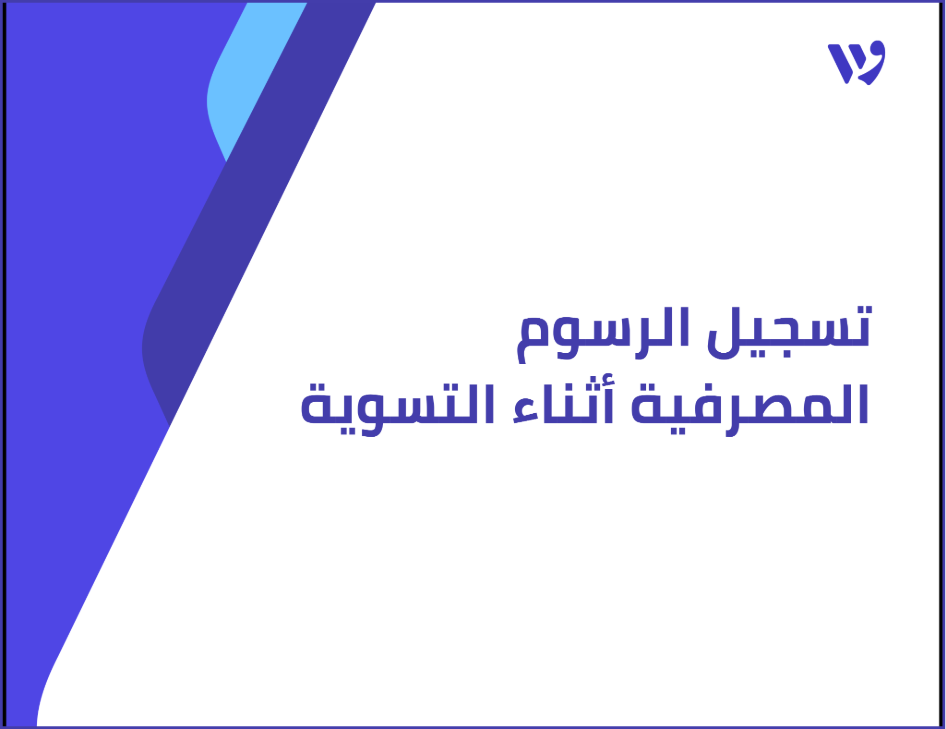 تسجيل الرسوم
المصرفية أثناء التسوية